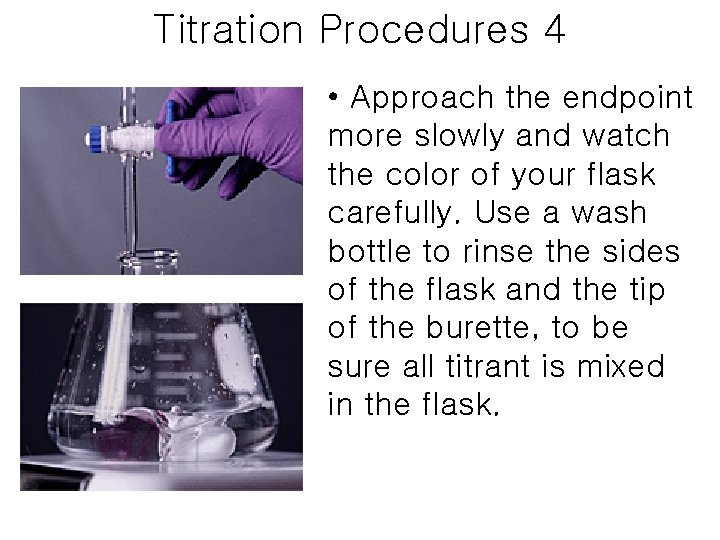 Titration Procedures 4

• Approach the endpoint more slowly and watch the color of your flask carefully. Use a wash bottle to rinse the sides of the flask and the tip of the burette, to be sure all titrant is mixed in the flask.